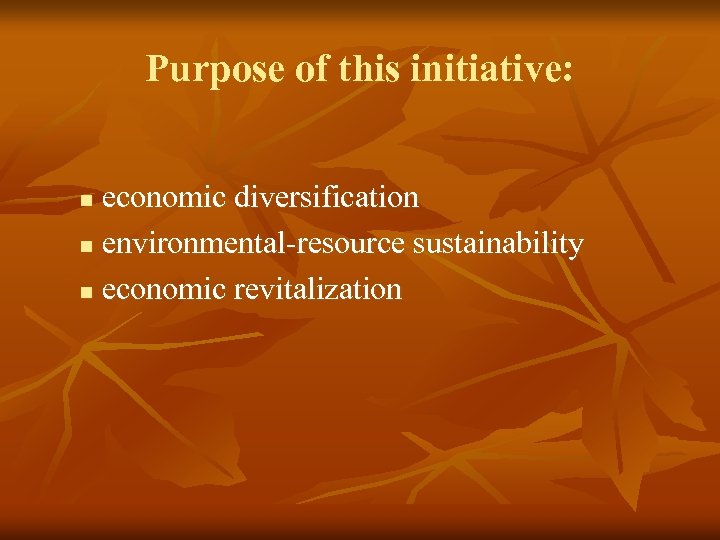 Purpose of this initiative:

- economic diversification
- environmental-resource sustainability
- economic revitalization